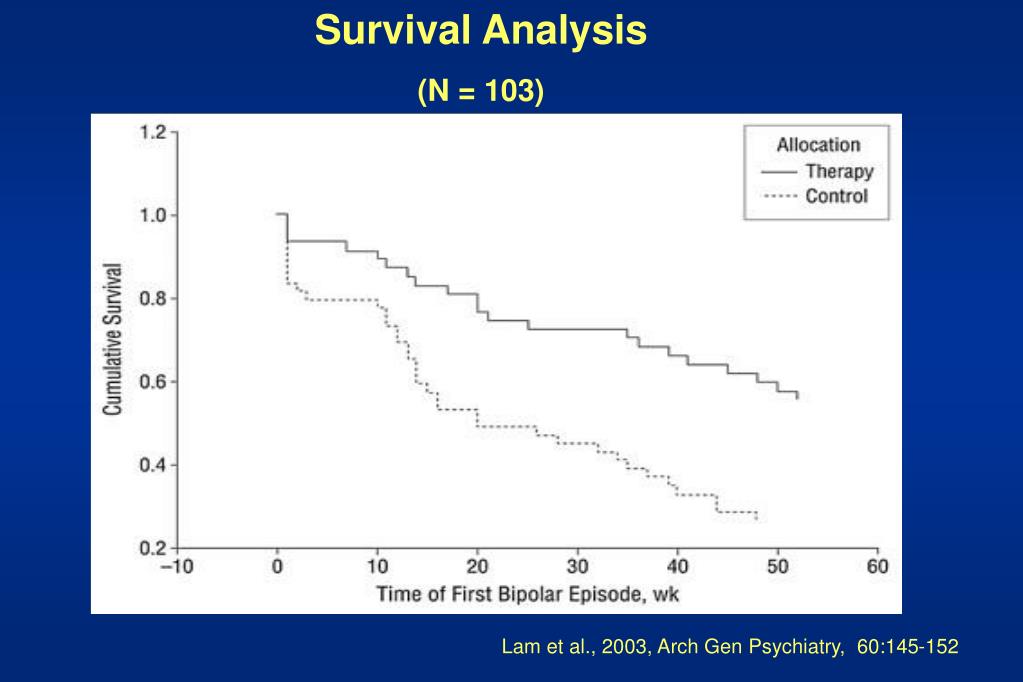 Survival Analysis

(N = 103)

Allocation
Therapy
Control

Cumulative Survival

1.2
1.0
0.8
0.6
0.4
0.2

−10
0
10
20
30
40
50
60

Time of First Bipolar Episode, wk

Lam et al., 2003, Arch Gen Psychiatry, 60:145-152